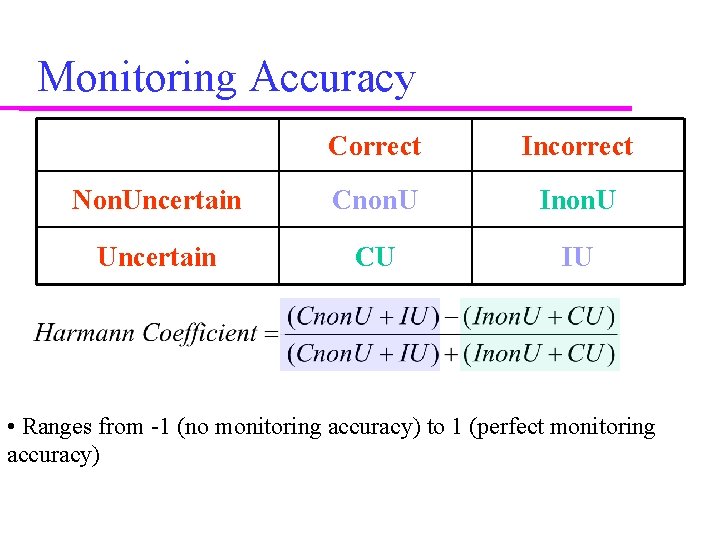 Monitoring Accuracy

|  | Correct | Incorrect |
|---|---|---|
| NonUncertain | CnonU | InonU |
| Uncertain | CU | IU |

$Harmann\ Coefficient = \frac{(CnonU + IU) - (InonU + CU)}{(CnonU + IU) + (InonU + CU)}$

• Ranges from -1 (no monitoring accuracy) to 1 (perfect monitoring accuracy)